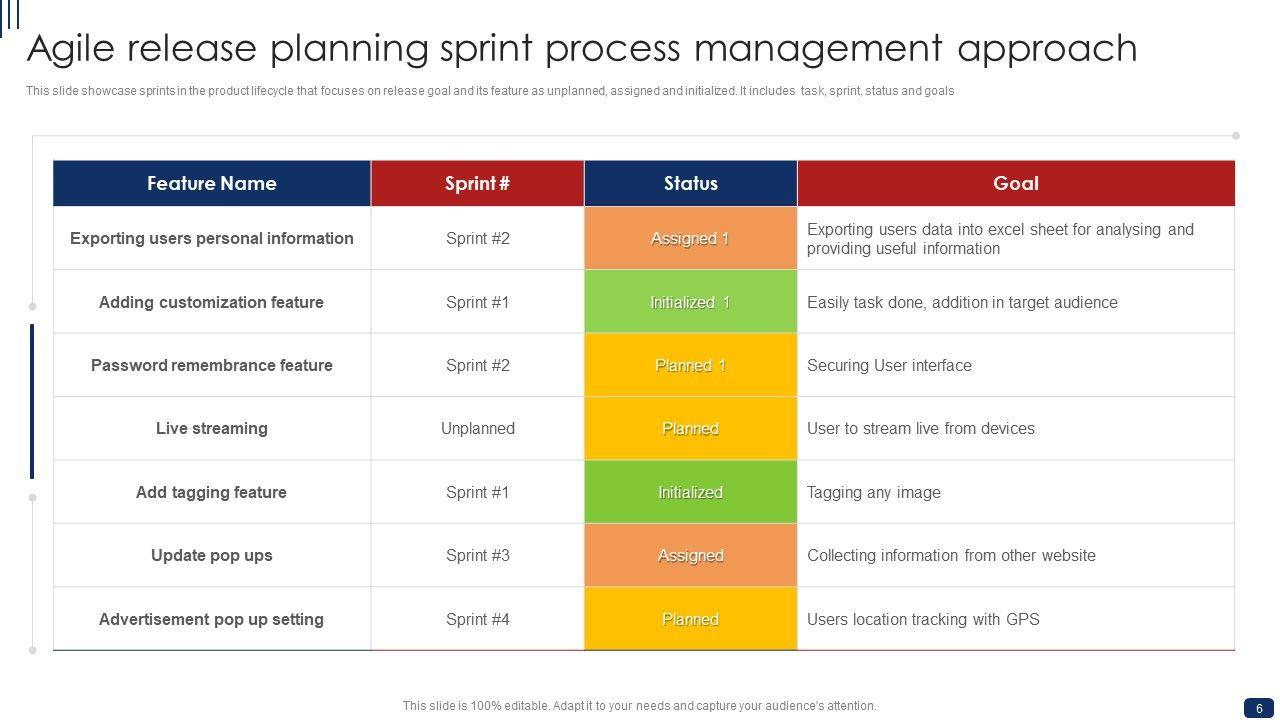 Agile release planning sprint process management approach

This slide showcase sprints in the product lifecycle that focuses on release goal and its feature as unplanned, assigned and initialized. It includes task, sprint, status and goals

| Feature Name | Sprint # | Status | Goal |
|---|---|---|---|
| Exporting users personal information | Sprint #2 | Assigned 1 | Exporting users data into excel sheet for analysing and providing useful information |
| Adding customization feature | Sprint #1 | Initialized 1 | Easily task done, addition in target audience |
| Password remembrance feature | Sprint #2 | Planned 1 | Securing User interface |
| Live streaming | Unplanned | Planned | User to stream live from devices |
| Add tagging feature | Sprint #1 | Initialized | Tagging any image |
| Update pop ups | Sprint #3 | Assigned | Collecting information from other website |
| Advertisement pop up setting | Sprint #4 | Planned | Users location tracking with GPS |

This slide is 100% editable. Adapt it to your needs and capture your audience's attention.

6